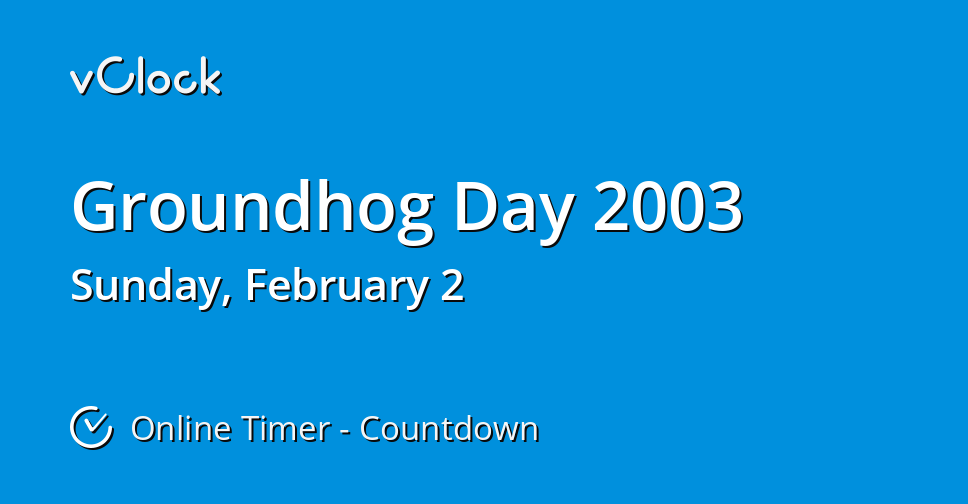 vClock

Groundhog Day 2003

Sunday, February 2

Online Timer - Countdown